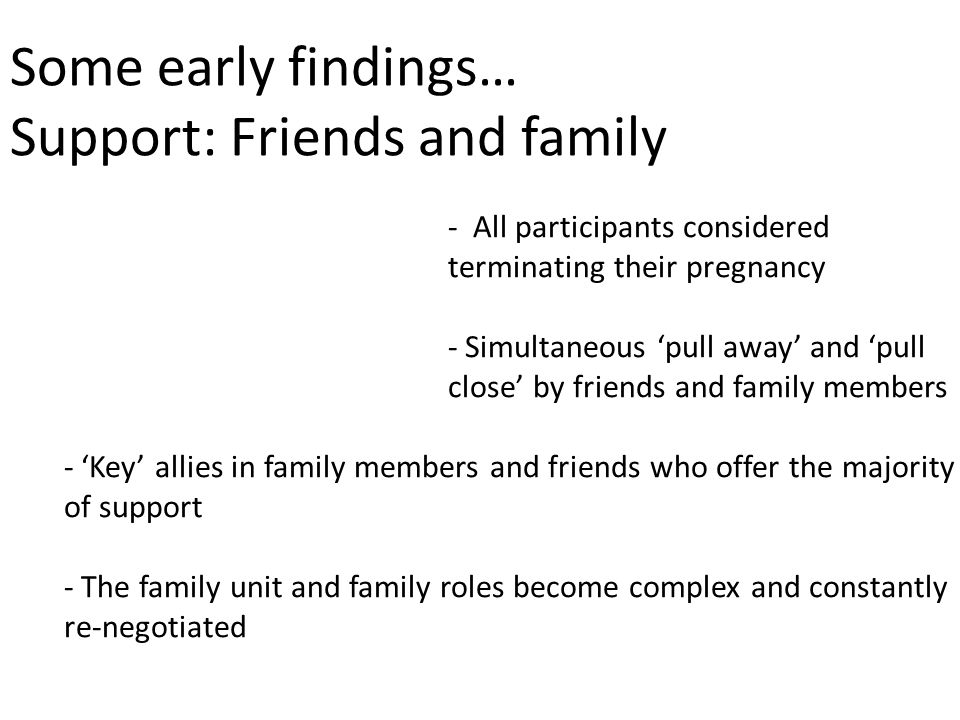 Some early findings…
Support: Friends and family

- All participants considered terminating their pregnancy

- Simultaneous ‘pull away’ and ‘pull close’ by friends and family members

- ‘Key’ allies in family members and friends who offer the majority of support

- The family unit and family roles become complex and constantly re-negotiated